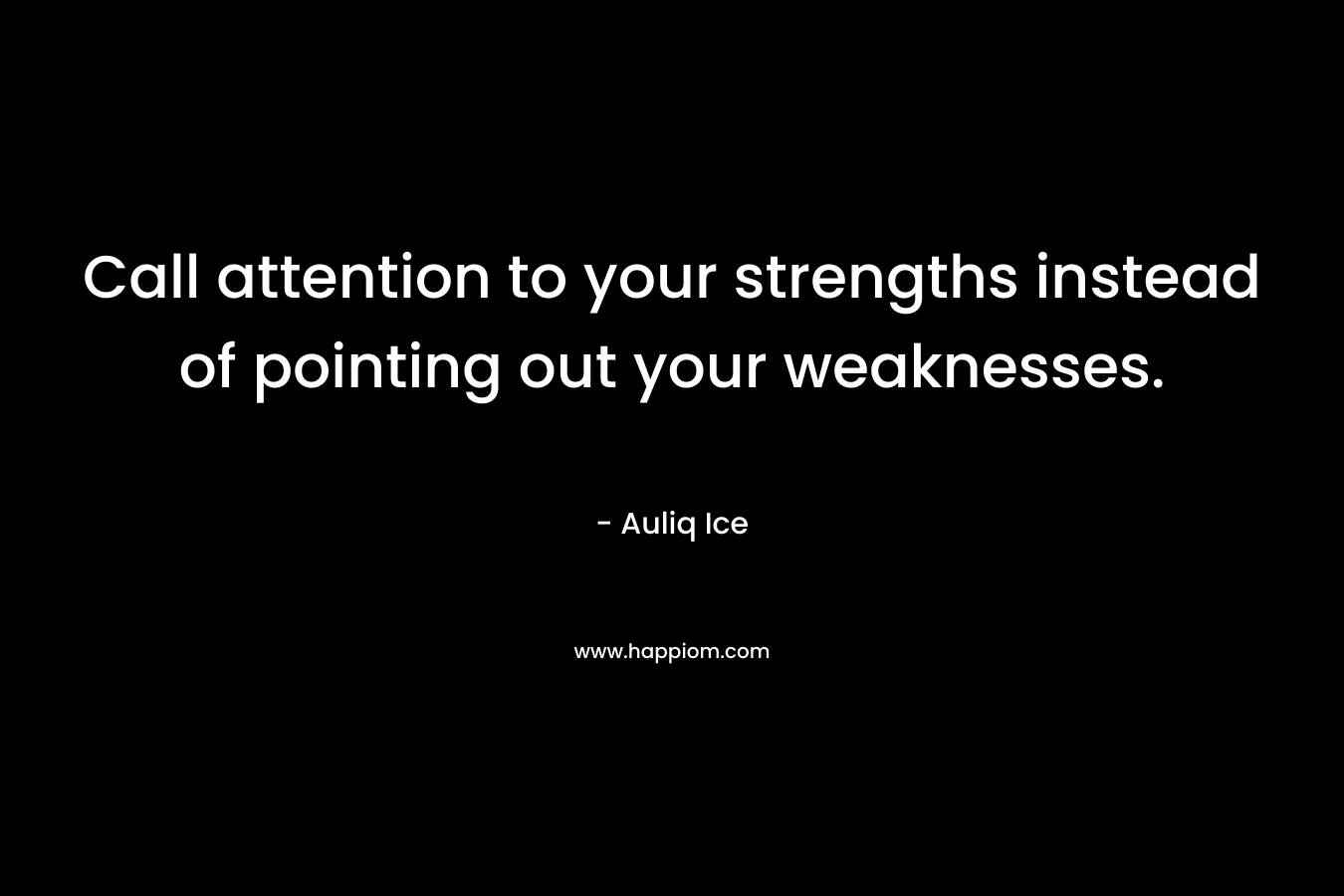 Call attention to your strengths instead of pointing out your weaknesses.

- Auliq Ice

www.happiom.com